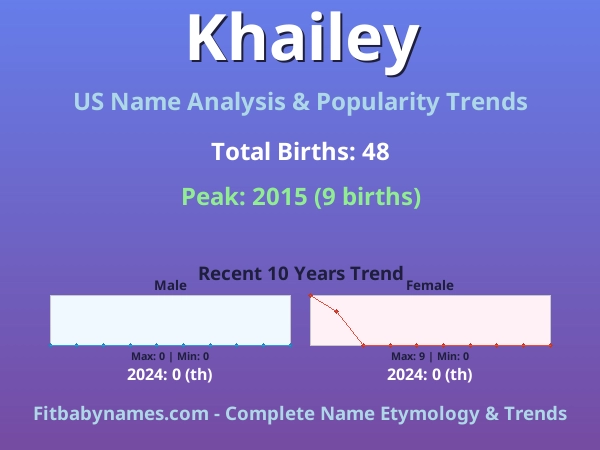 Khailey

US Name Analysis & Popularity Trends

Total Births: 48

Peak: 2015 (9 births)

Recent 10 Years Trend

Male

Max: 0 | Min: 0

2024: 0 (th)

Female

Max: 9 | Min: 0

2024: 0 (th)

Fitbabynames.com - Complete Name Etymology & Trends